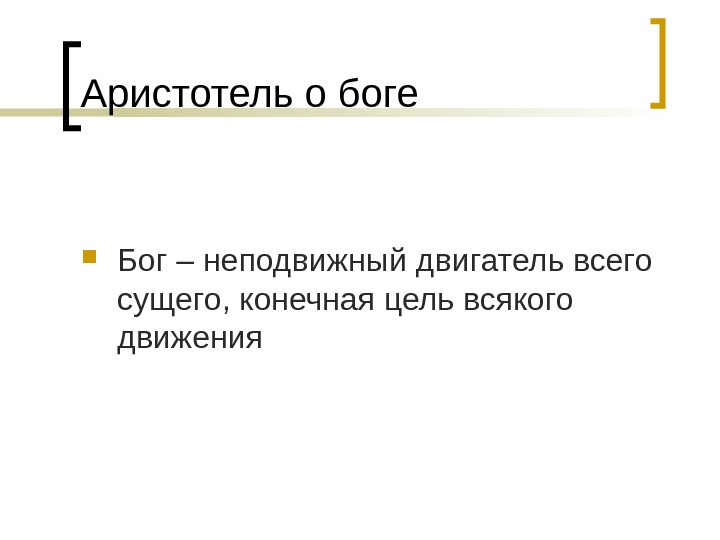 Аристотель о боге

Бог – неподвижный двигатель всего сущего, конечная цель всякого движения